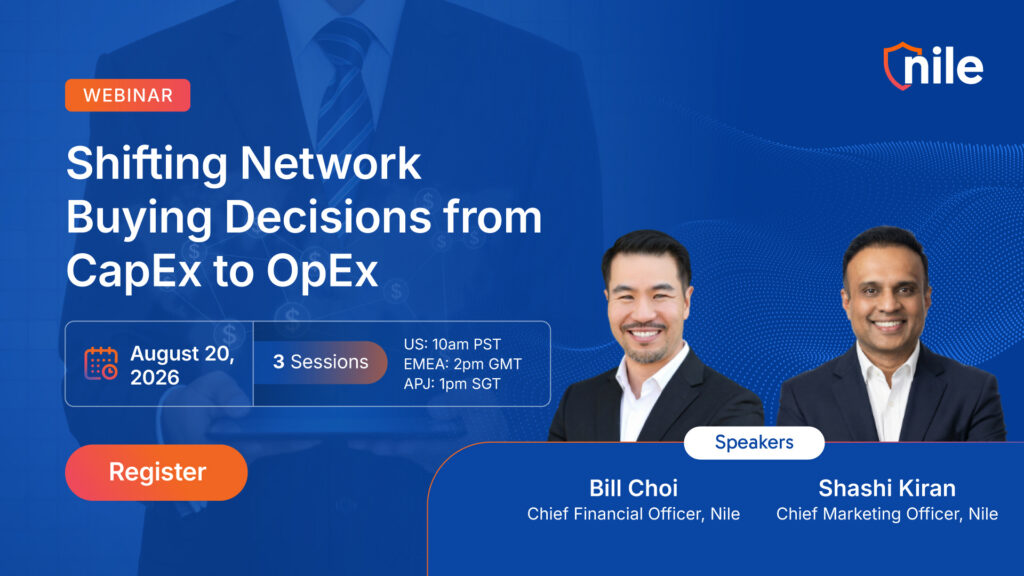 nile

WEBINAR

Shifting Network Buying Decisions from CapEx to OpEx

August 20, 2026

3 Sessions

US: 10am PST
EMEA: 2pm GMT
APJ: 1pm SGT

Register

Speakers

Bill Choi
Chief Financial Officer, Nile

Shashi Kiran
Chief Marketing Officer, Nile